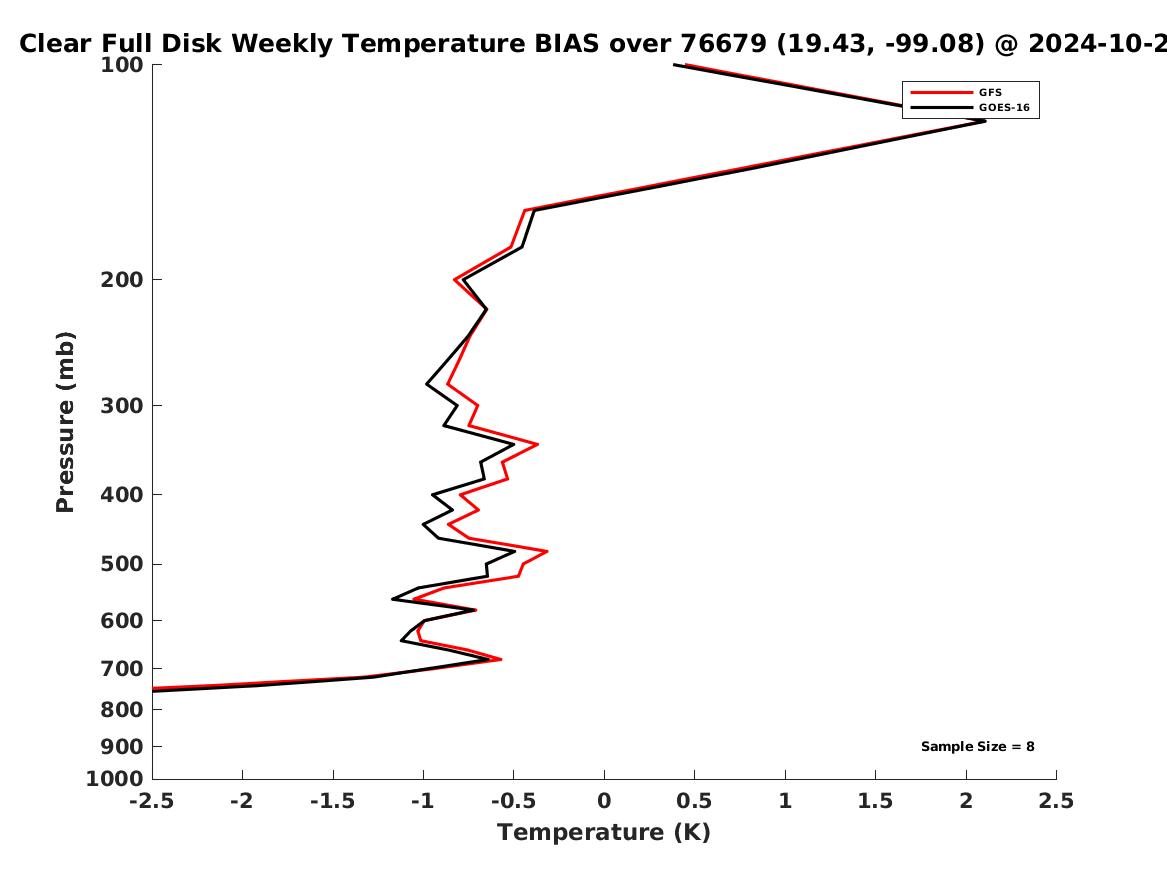 Clear Full Disk Weekly Temperature BIAS over 76679 (19.43, -99.08) @ 2024-10-2

GFS
GOES-16

Pressure (mb)

100
200
300
400
500
600
700
800
900
1000

Sample Size = 8

-2.5 -2 -1.5 -1 -0.5 0 0.5 1 1.5 2 2.5

Temperature (K)